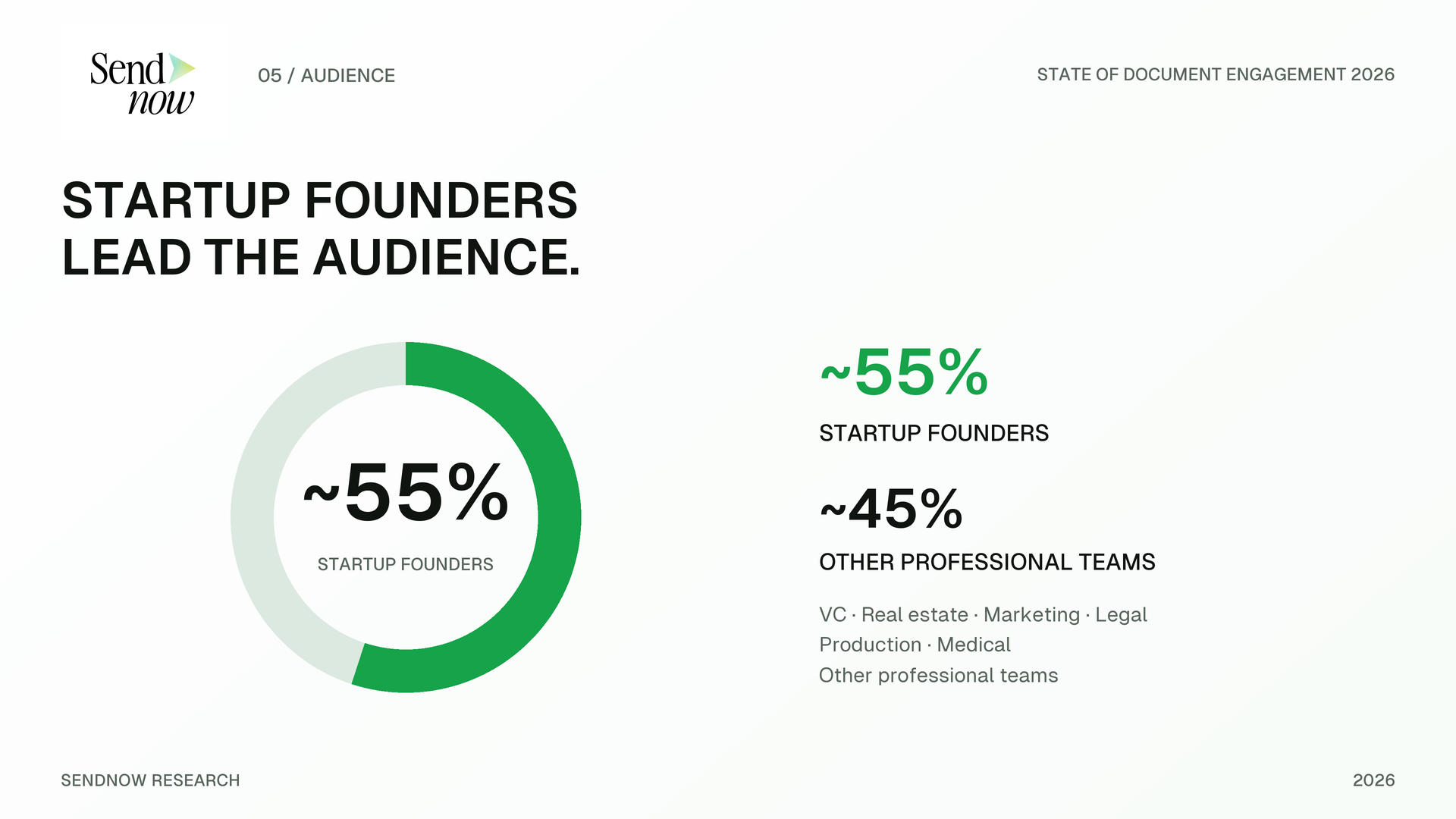 Send now

05 / AUDIENCE

STATE OF DOCUMENT ENGAGEMENT 2026

STARTUP FOUNDERS LEAD THE AUDIENCE.

~55%

STARTUP FOUNDERS

~55%

STARTUP FOUNDERS

~45%

OTHER PROFESSIONAL TEAMS

VC · Real estate · Marketing · Legal
Production · Medical
Other professional teams

SENDNOW RESEARCH

2026